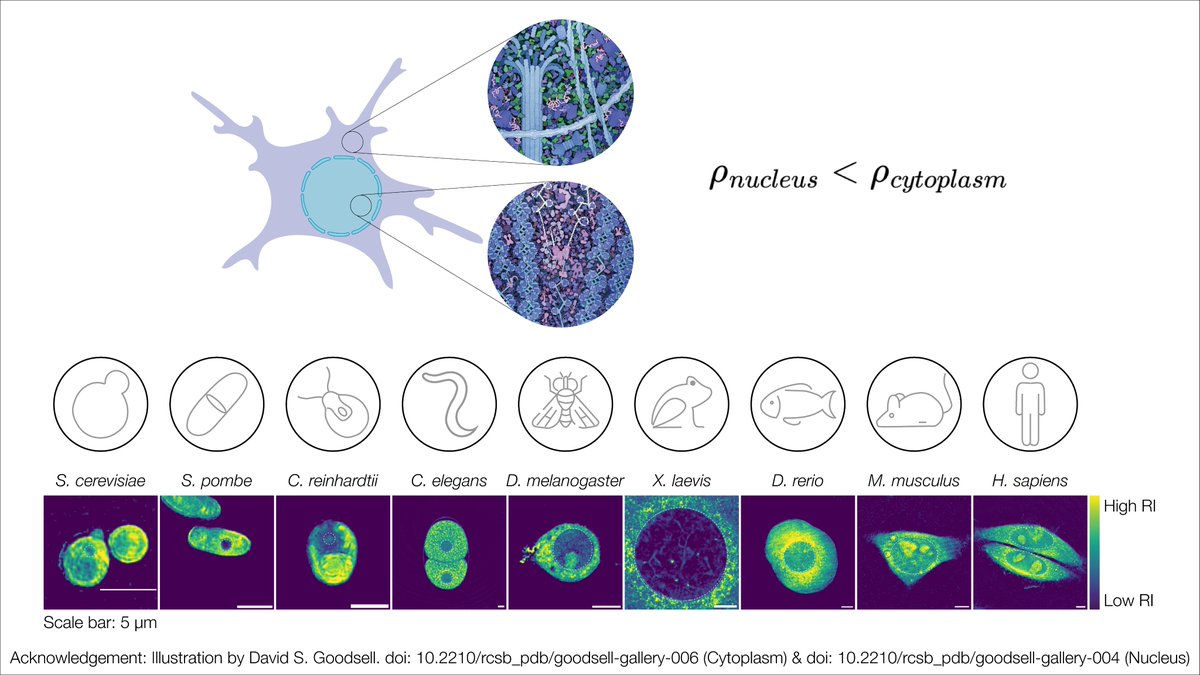 $\rho_{nucleus} < \rho_{cytoplasm}$

S. cerevisiae S. pombe C. reinhardtii C. elegans D. melanogaster X. laevis D. rerio M. musculus H. sapiens

High RI

Low RI

Scale bar: 5 µm

Acknowledgement: Illustration by David S. Goodsell. doi: 10.2210/rcsb_pdb/goodsell-gallery-006 (Cytoplasm) & doi: 10.2210/rcsb_pdb/goodsell-gallery-004 (Nucleus)